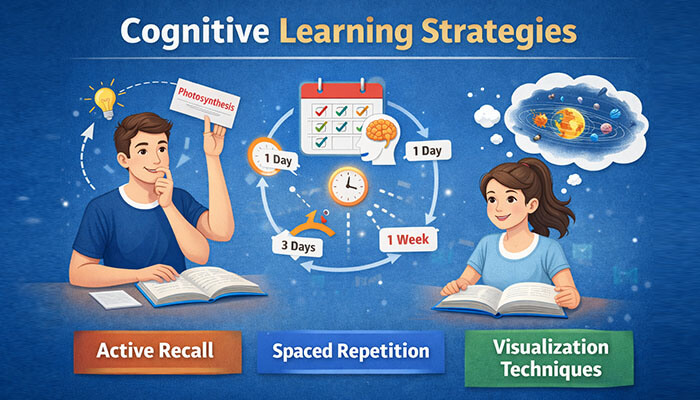 Cognitive Learning Strategies

Photosynthesis

1 Day

1 Day

3 Days

1 Week

Active Recall

Spaced Repetition

Visualization Techniques